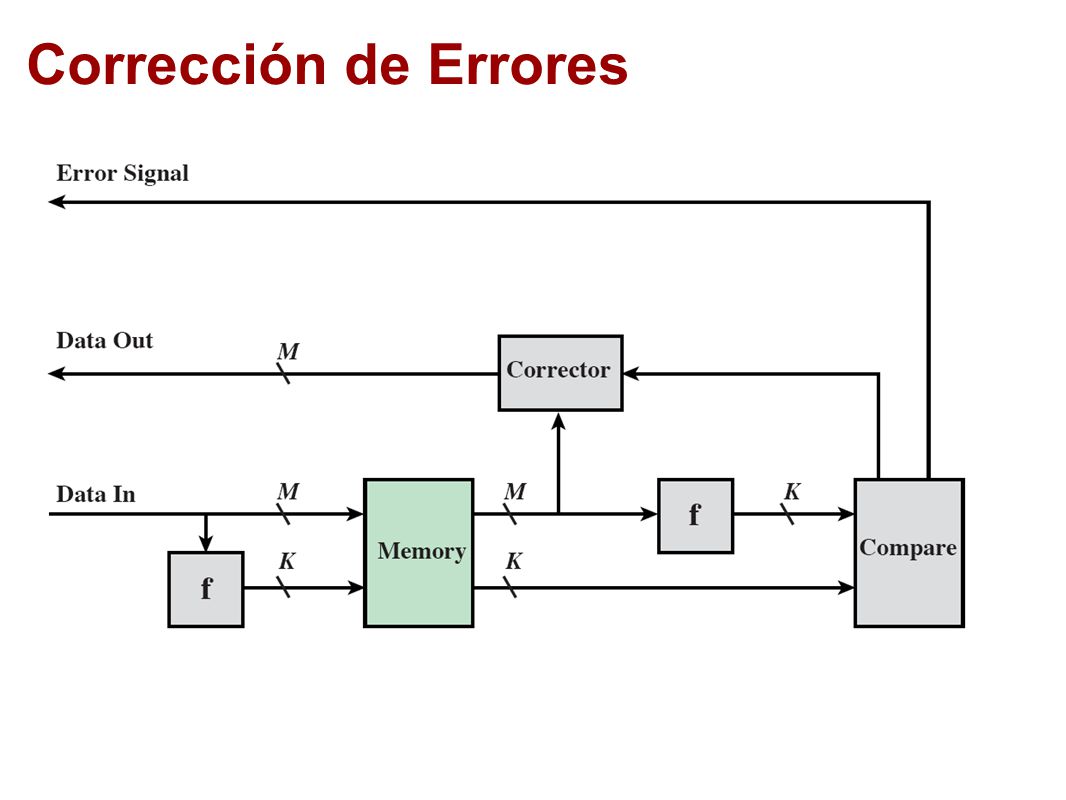 Corrección de Errores

Error Signal

Data Out

M

Corrector

Data In

M

Memory

M

f

K

Compare

f

K

K